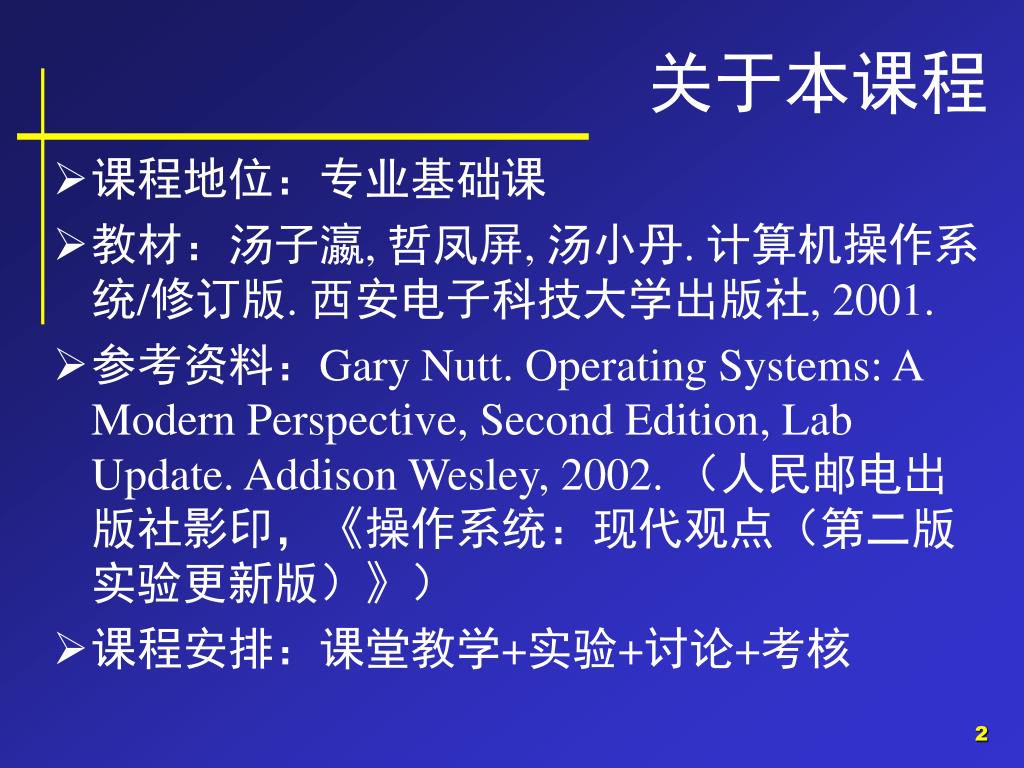 关于本课程

➢课程地位：专业基础课

➢教材：汤子瀛, 哲凤屏, 汤小丹. 计算机操作系统/修订版. 西安电子科技大学出版社, 2001.

➢参考资料：Gary Nutt. Operating Systems: A Modern Perspective, Second Edition, Lab Update. Addison Wesley, 2002. （人民邮电出版社影印，《操作系统：现代观点（第二版实验更新版）》）

➢课程安排：课堂教学+实验+讨论+考核

2